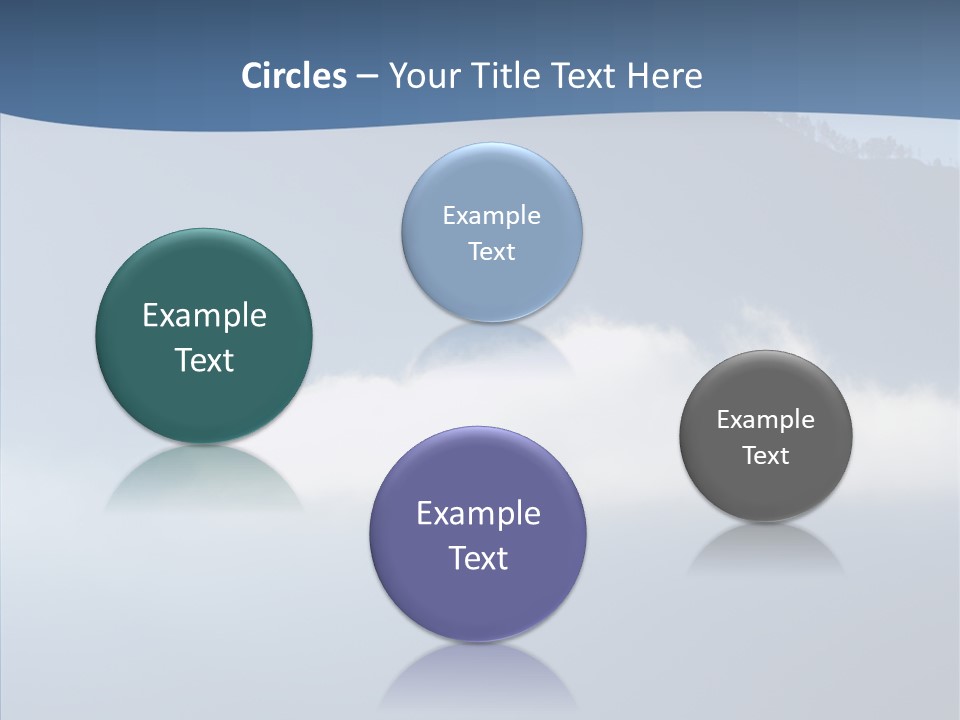 Circles – Your Title Text Here

Example Text

Example Text

Example Text

Example Text